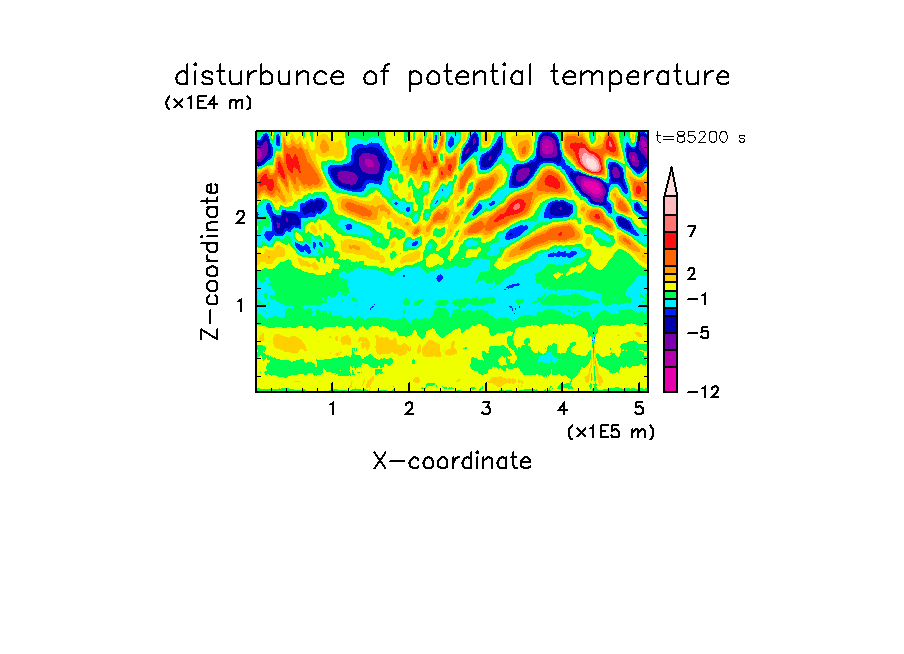 disturbunce of potential temperature

(x1E4 m)

t=85200 s

Z-coordinate

2

1

7

2

−1

−5

−12

1 2 3 4 5

(x1E5 m)

X-coordinate